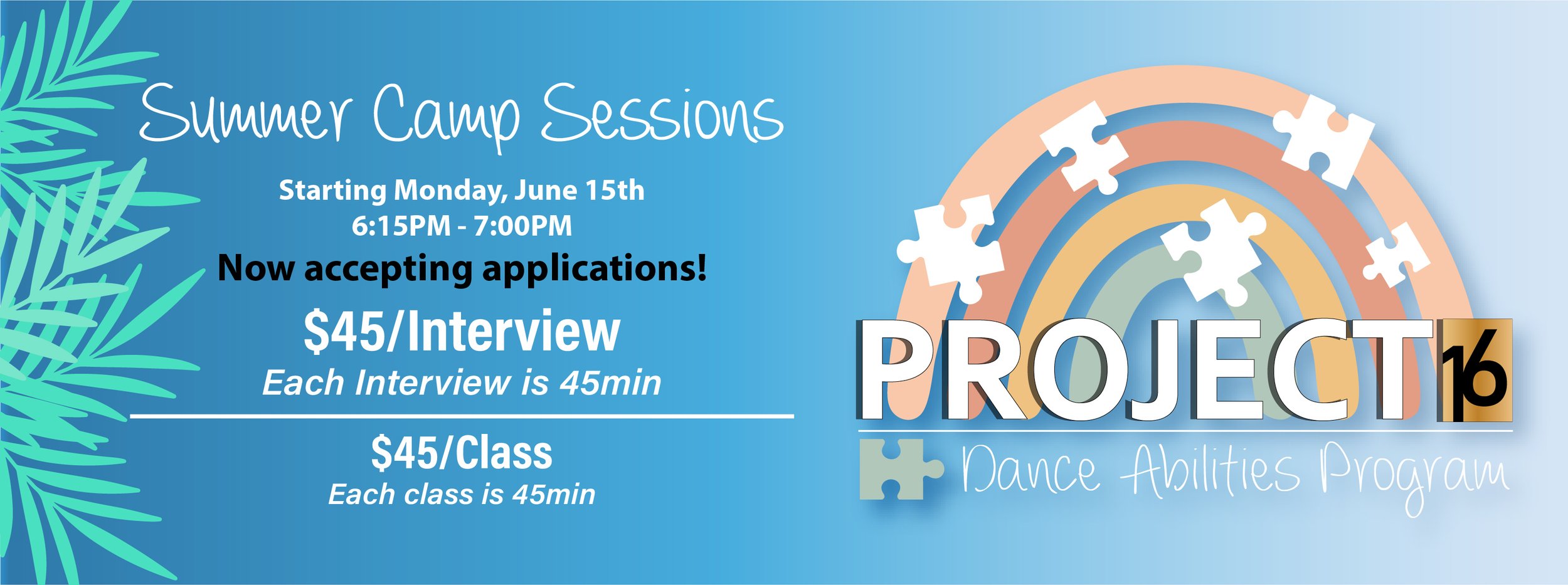 Summer Camp Sessions

Starting Monday, June 15th
6:15PM - 7:00PM

Now accepting applications!

$45/Interview
Each Interview is 45min

$45/Class
Each class is 45min

PROJECT 16
Dance Abilities Program